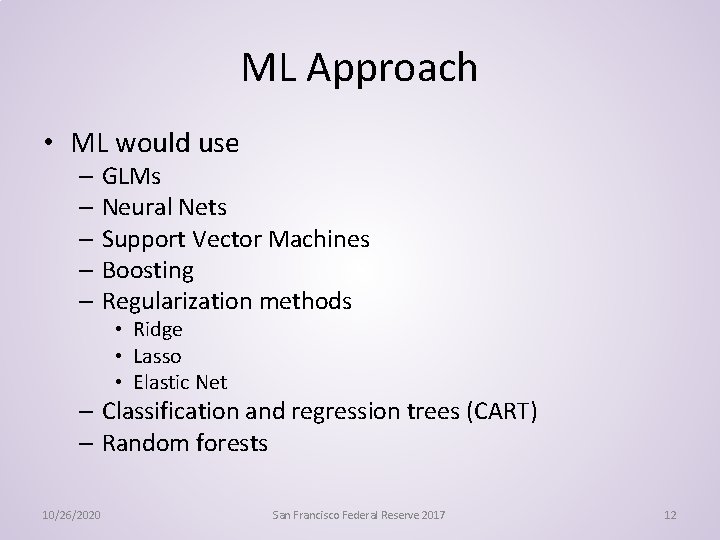 ML Approach

• ML would use
– GLMs
– Neural Nets
– Support Vector Machines
– Boosting
– Regularization methods
• Ridge
• Lasso
• Elastic Net
– Classification and regression trees (CART)
– Random forests

10/26/2020
San Francisco Federal Reserve 2017
12